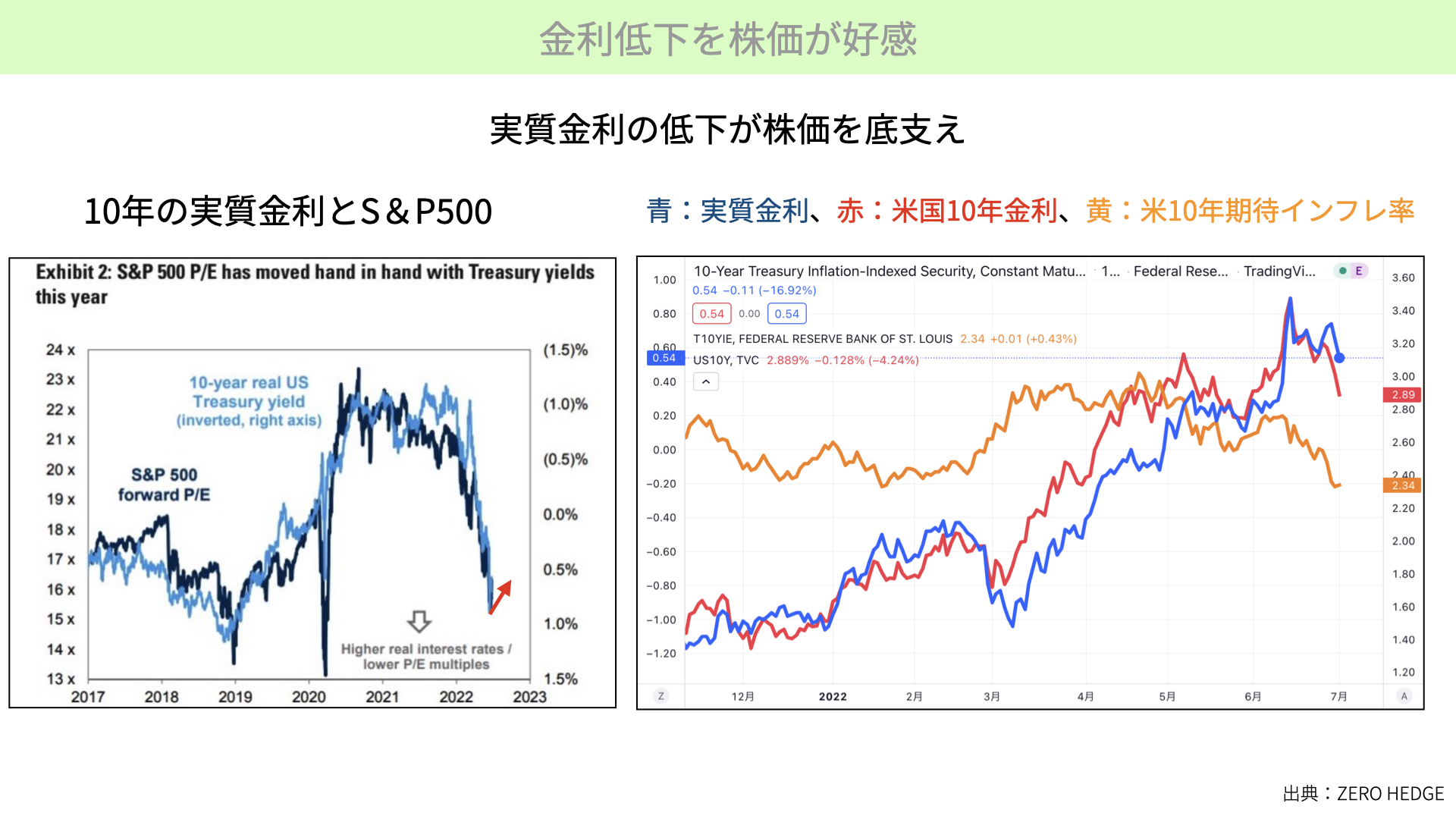 金利低下を株価が好感

実質金利の低下が株価を底支え

10年の実質金利とS＆P500

青：実質金利、赤：米国10年金利、黄：米10年期待インフレ率

Exhibit 2: S&P 500 P/E has moved hand in hand with Treasury yields this year

24 x
23 x
22 x
21 x
20 x
19 x
18 x
17 x
16 x
15 x
14 x
13 x

10-year real US Treasury yield (inverted, right axis)

S&P 500 forward P/E

Higher real interest rates / lower P/E multiples

(1.5)%
(1.0)%
(0.5)%
0.0%
0.5%
1.0%
1.5%

2017 2018 2019 2020 2021 2022 2023

10-Year Treasury Inflation-Indexed Security, Constant Matu... · 1... · Federal Rese... · TradingVi... E
0.54 −0.11 (−16.92%)
0.54 0.00 0.54
T10YIE, FEDERAL RESERVE BANK OF ST. LOUIS 2.34 +0.01 (+0.43%)
US10Y, TVC 2.889% −0.128% (−4.24%)

1.00
0.80
0.60
0.54
0.40
0.20
0.00
−0.20
−0.40
−0.60
−0.80
−1.00
−1.20

3.60
3.40
3.20
3.00
2.89
2.80
2.60
2.40
2.34
2.20
2.00
1.80
1.60
1.40
1.20

Z 12月 2022 2月 3月 4月 5月 6月 7月 A

出典：ZERO HEDGE